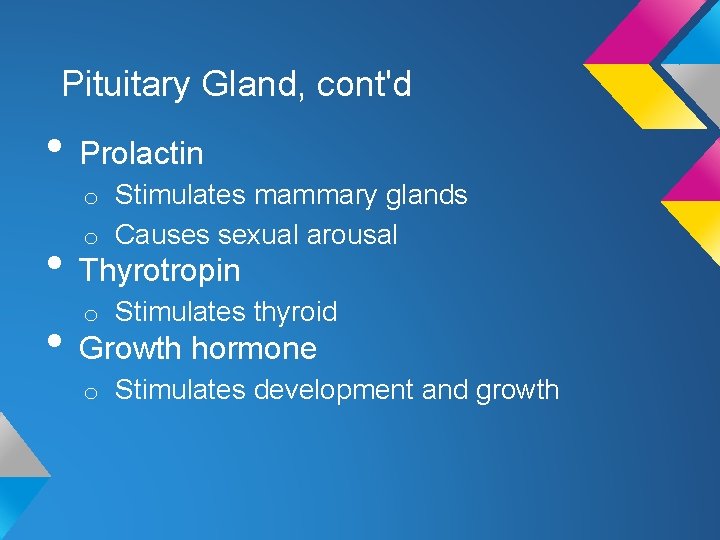 Pituitary Gland, cont'd

• Prolactin
  o Stimulates mammary glands
  o Causes sexual arousal
• Thyrotropin
  o Stimulates thyroid
• Growth hormone
  o Stimulates development and growth